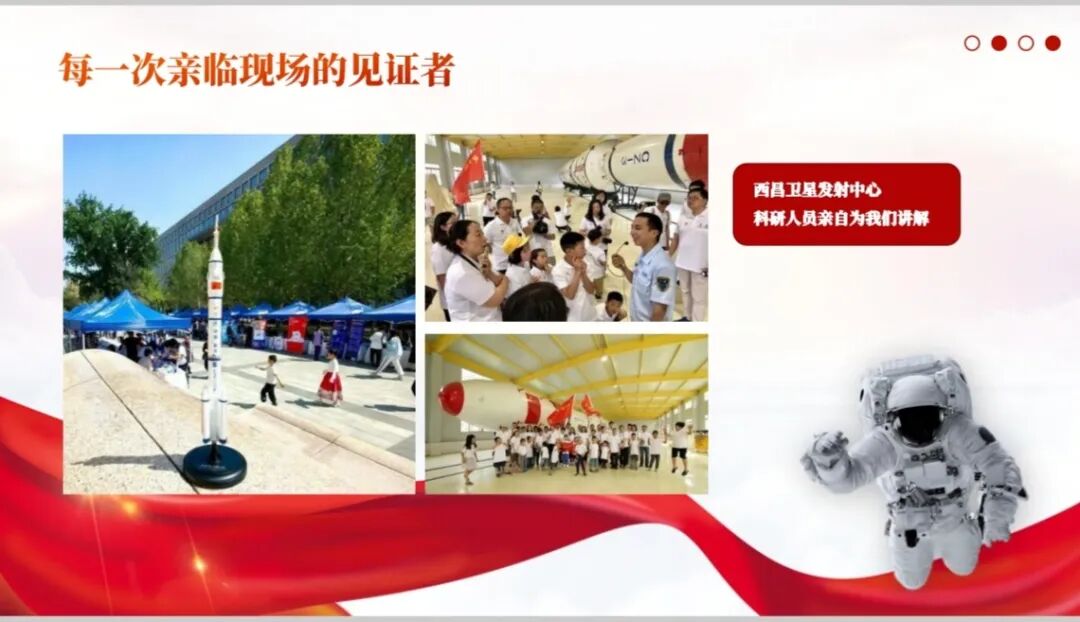 每一次亲临现场的见证者

西昌卫星发射中心
科研人员亲自为我们讲解